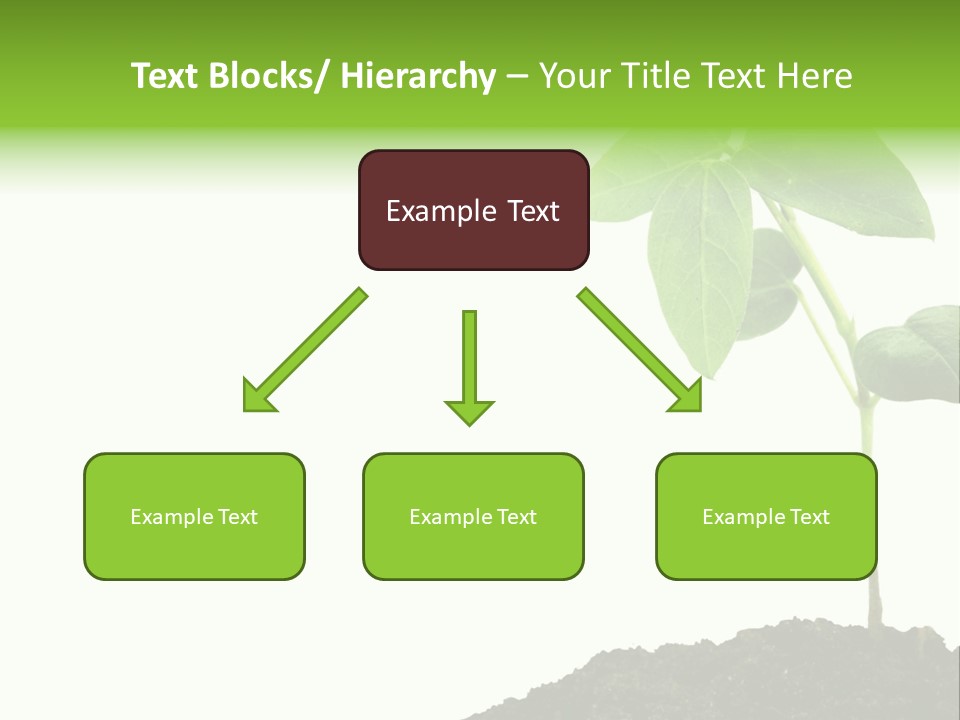 Text Blocks/ Hierarchy – Your Title Text Here

Example Text

Example Text

Example Text

Example Text